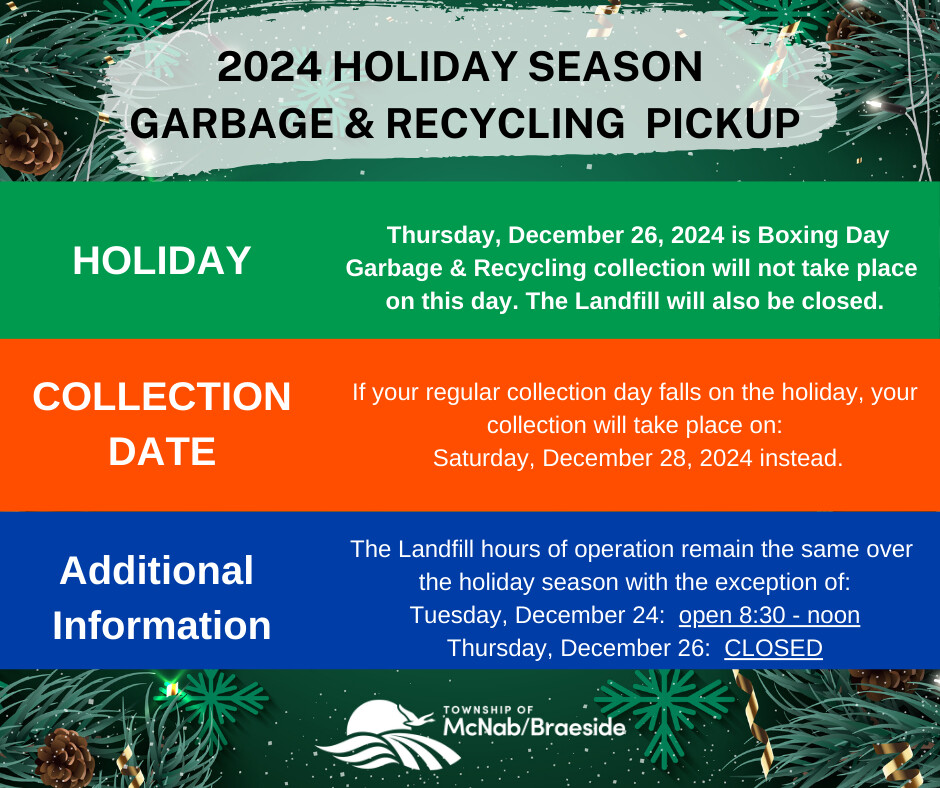 2024 HOLIDAY SEASON
GARBAGE & RECYCLING PICKUP

HOLIDAY

Thursday, December 26, 2024 is Boxing Day
Garbage & Recycling collection will not take place on this day. The Landfill will also be closed.

COLLECTION DATE

If your regular collection day falls on the holiday, your collection will take place on:
Saturday, December 28, 2024 instead.

Additional Information

The Landfill hours of operation remain the same over the holiday season with the exception of:
Tuesday, December 24: open 8:30 - noon
Thursday, December 26: CLOSED

TOWNSHIP OF
McNab/Braeside